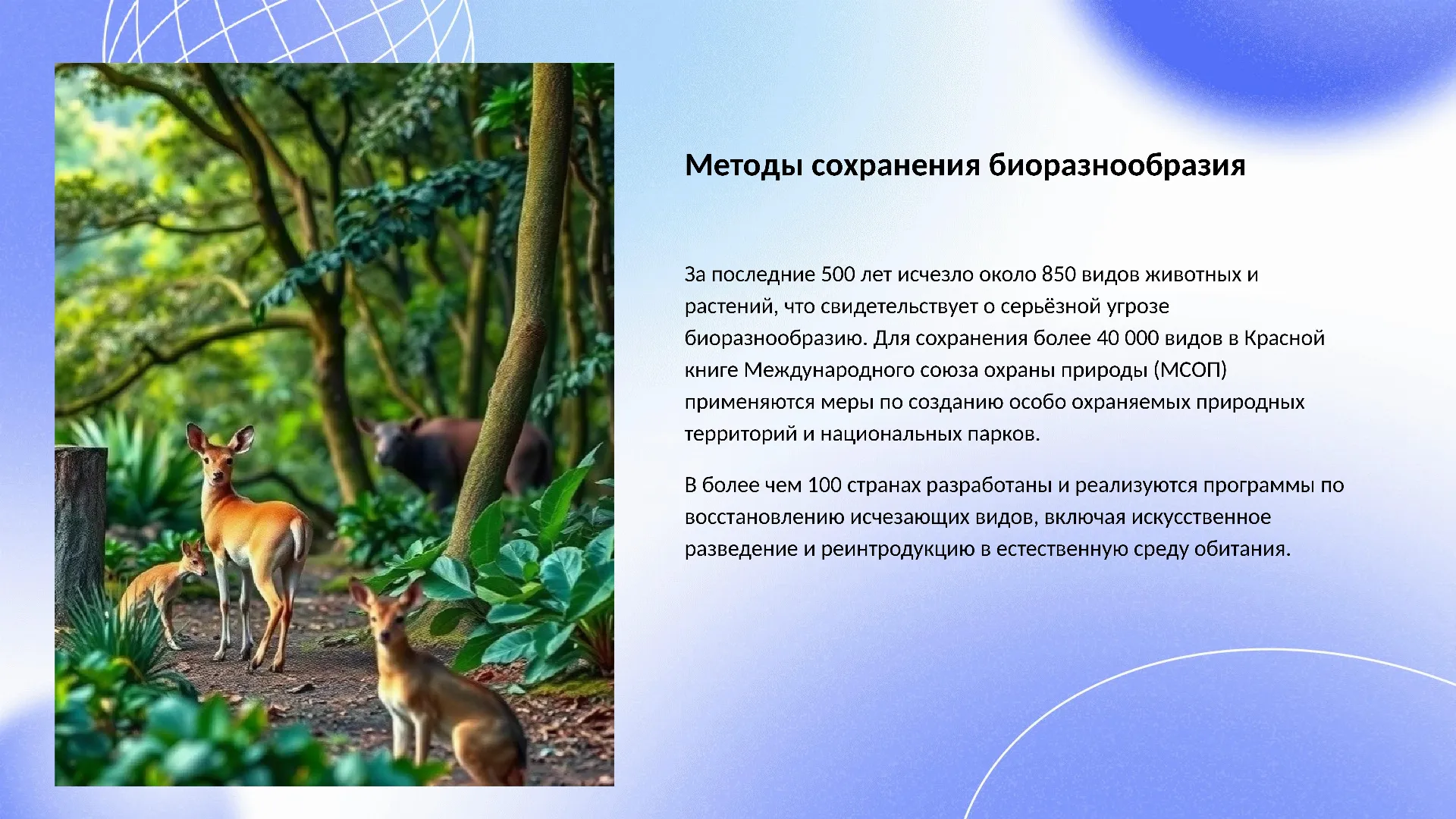 Методы сохранения биоразнообразия

За последние 500 лет исчезло около 850 видов животных и растений, что свидетельствует о серьёзной угрозе биоразнообразию. Для сохранения более 40 000 видов в Красной книге Международного союза охраны природы (МСОП) применяются меры по созданию особо охраняемых природных территорий и национальных парков.

В более чем 100 странах разработаны и реализуются программы по восстановлению исчезающих видов, включая искусственное разведение и реинтродукцию в естественную среду обитания.